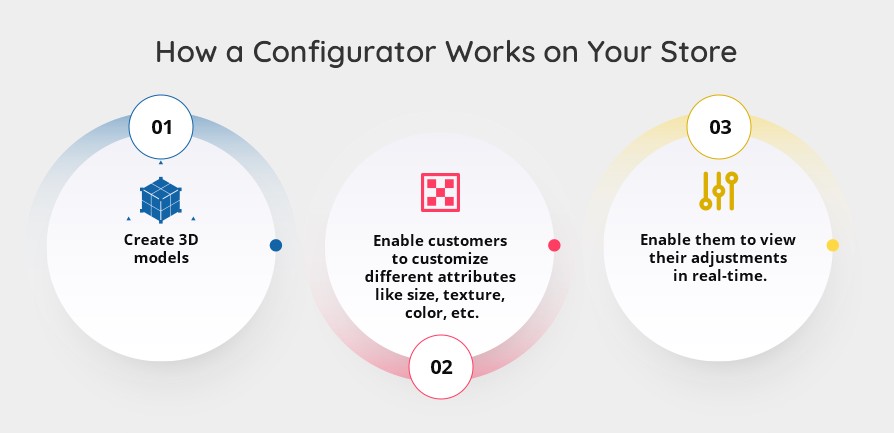 How a Configurator Works on Your Store

01

Create 3D models

Enable customers to customize different attributes like size, texture, color, etc.

02

03

Enable them to view their adjustments in real-time.